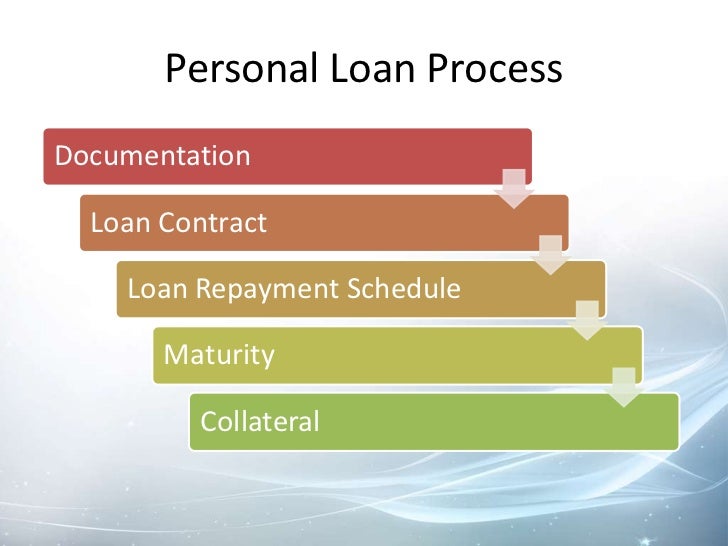 Personal Loan Process

Documentation

Loan Contract

Loan Repayment Schedule

Maturity

Collateral